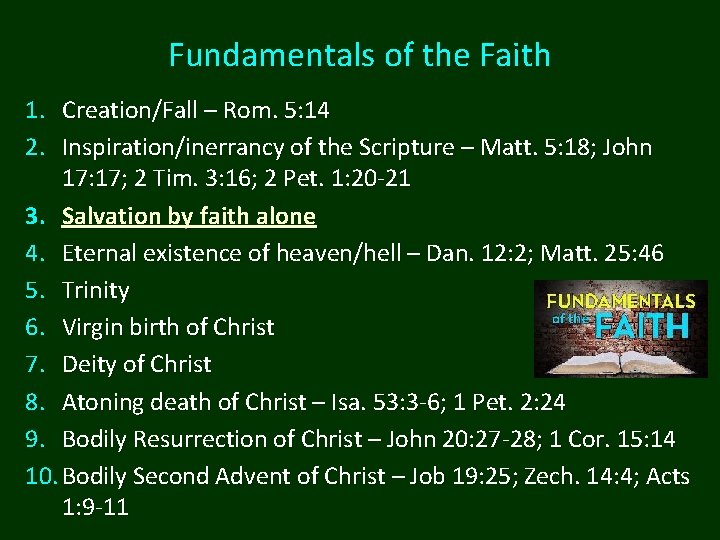 Fundamentals of the Faith

1. Creation/Fall – Rom. 5:14
2. Inspiration/inerrancy of the Scripture – Matt. 5:18; John 17:17; 2 Tim. 3:16; 2 Pet. 1:20-21
3. Salvation by faith alone
4. Eternal existence of heaven/hell – Dan. 12:2; Matt. 25:46
5. Trinity
6. Virgin birth of Christ
7. Deity of Christ
8. Atoning death of Christ – Isa. 53:3-6; 1 Pet. 2:24
9. Bodily Resurrection of Christ – John 20:27-28; 1 Cor. 15:14
10. Bodily Second Advent of Christ – Job 19:25; Zech. 14:4; Acts 1:9-11

FUNDAMENTALS of the FAITH